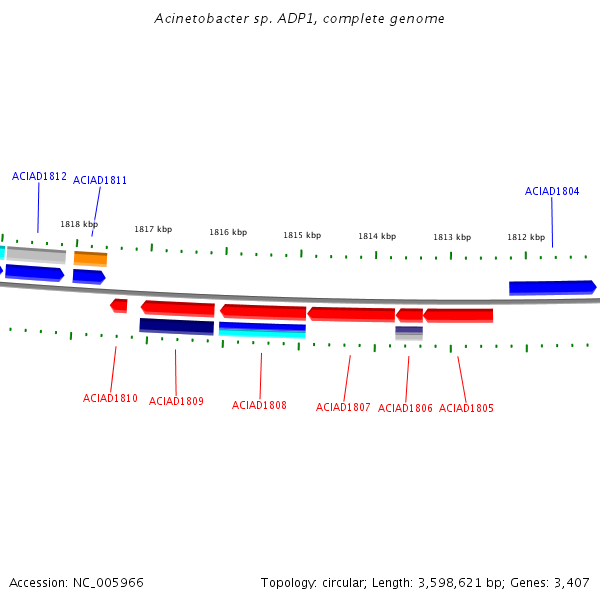 Acinetobacter sp. ADP1, complete genome

ACIAD1812
ACIAD1811
ACIAD1804

1818 kbp
1817 kbp
1816 kbp
1815 kbp
1814 kbp
1813 kbp
1812 kbp

ACIAD1810
ACIAD1809
ACIAD1808
ACIAD1807
ACIAD1806
ACIAD1805

Accession: NC_005966

Topology: circular; Length: 3,598,621 bp; Genes: 3,407